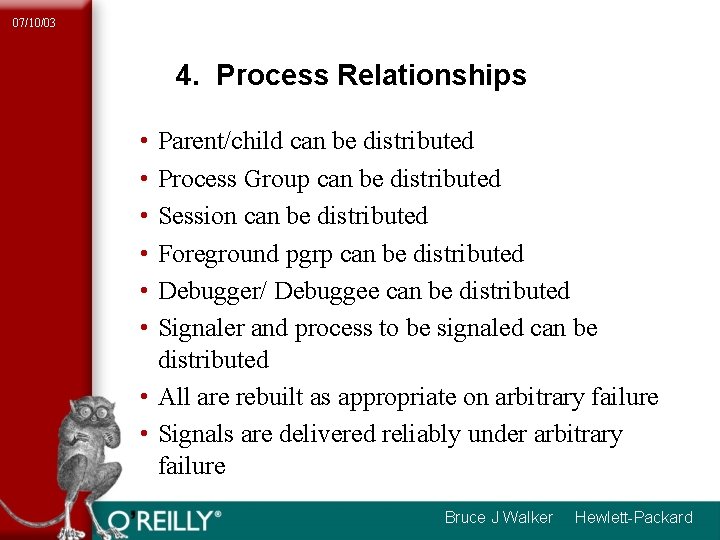 07/10/03

4. Process Relationships

• Parent/child can be distributed
• Process Group can be distributed
• Session can be distributed
• Foreground pgrp can be distributed
• Debugger/ Debuggee can be distributed
• Signaler and process to be signaled can be distributed
• All are rebuilt as appropriate on arbitrary failure
• Signals are delivered reliably under arbitrary failure

O'REILLY®

Bruce J Walker Hewlett-Packard